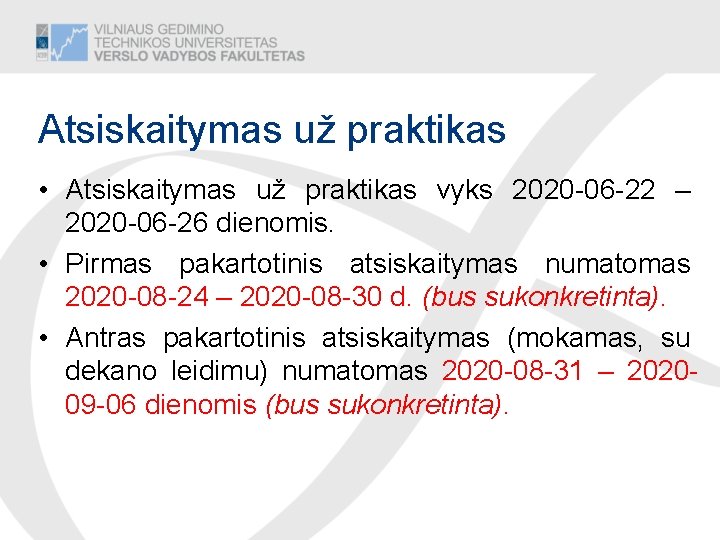 VILNIAUS GEDIMINO
TECHNIKOS UNIVERSITETAS
VERSLO VADYBOS FAKULTETAS

Atsiskaitymas už praktikas

• Atsiskaitymas už praktikas vyks 2020-06-22 – 2020-06-26 dienomis.

• Pirmas pakartotinis atsiskaitymas numatomas 2020-08-24 – 2020-08-30 d. (bus sukonkretinta).

• Antras pakartotinis atsiskaitymas (mokamas, su dekano leidimu) numatomas 2020-08-31 – 2020-09-06 dienomis (bus sukonkretinta).